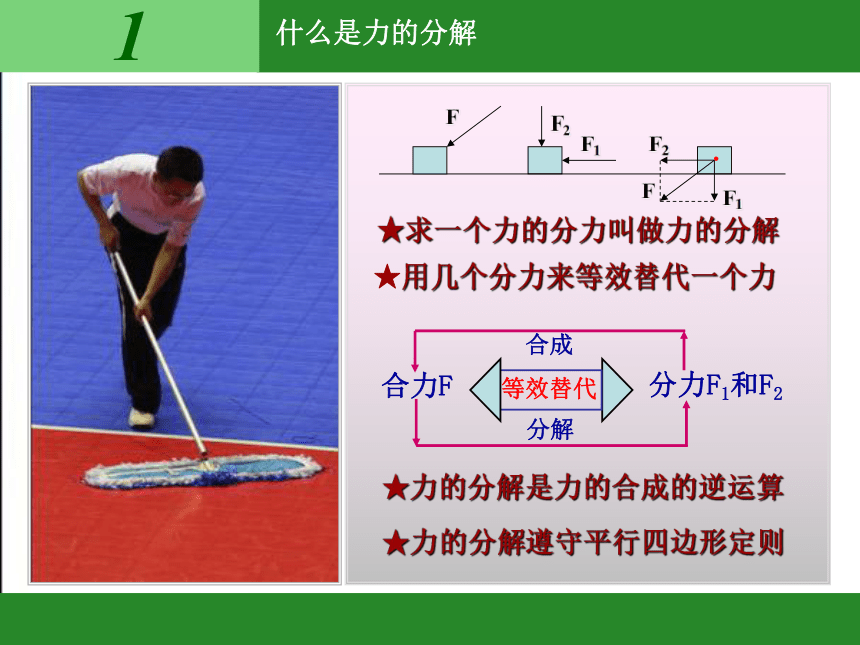 1

什么是力的分解

F

$F_2$

$F_1$

$F_2$

F

$F_1$

★求一个力的分力叫做力的分解

★用几个分力来等效替代一个力

合成

合力F

等效替代

分力$F_1$和$F_2$

分解

★力的分解是力的合成的逆运算

★力的分解遵守平行四边形定则